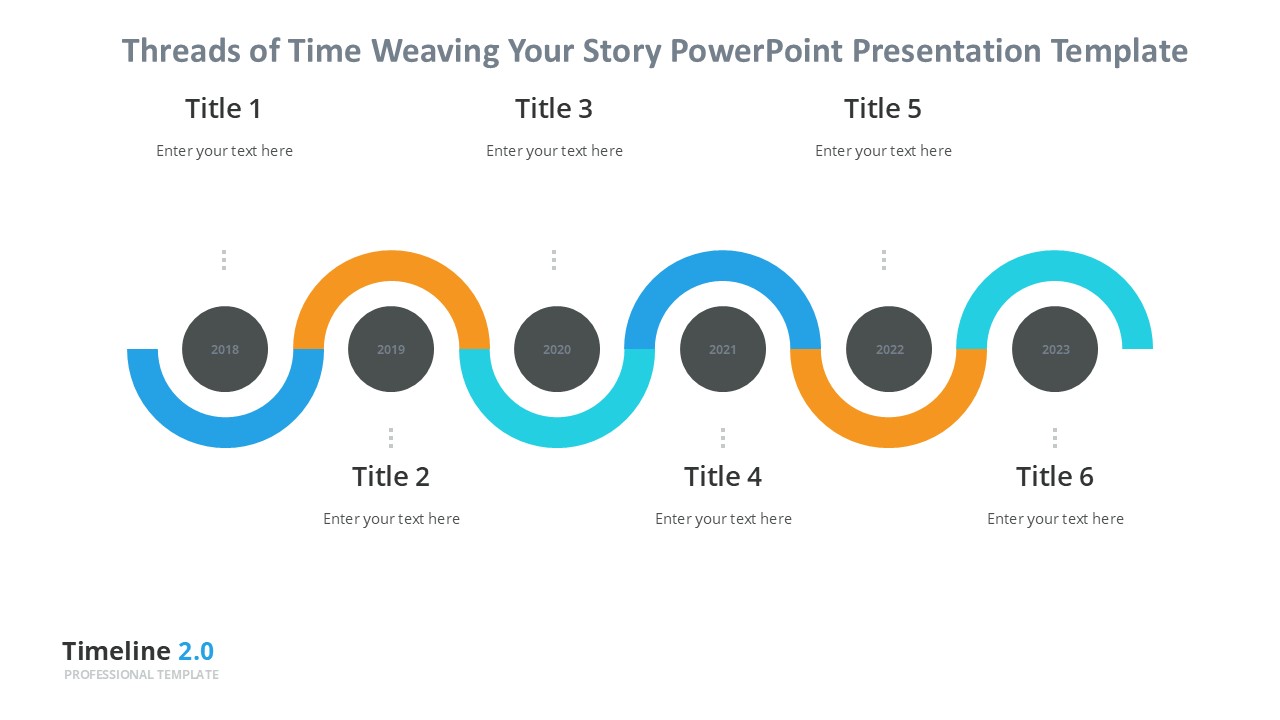 Threads of Time Weaving Your Story PowerPoint Presentation Template

Title 1

Enter your text here

Title 3

Enter your text here

Title 5

Enter your text here

2018

2019

2020

2021

2022

2023

Title 2

Enter your text here

Title 4

Enter your text here

Title 6

Enter your text here

Timeline 2.0

PROFESSIONAL TEMPLATE